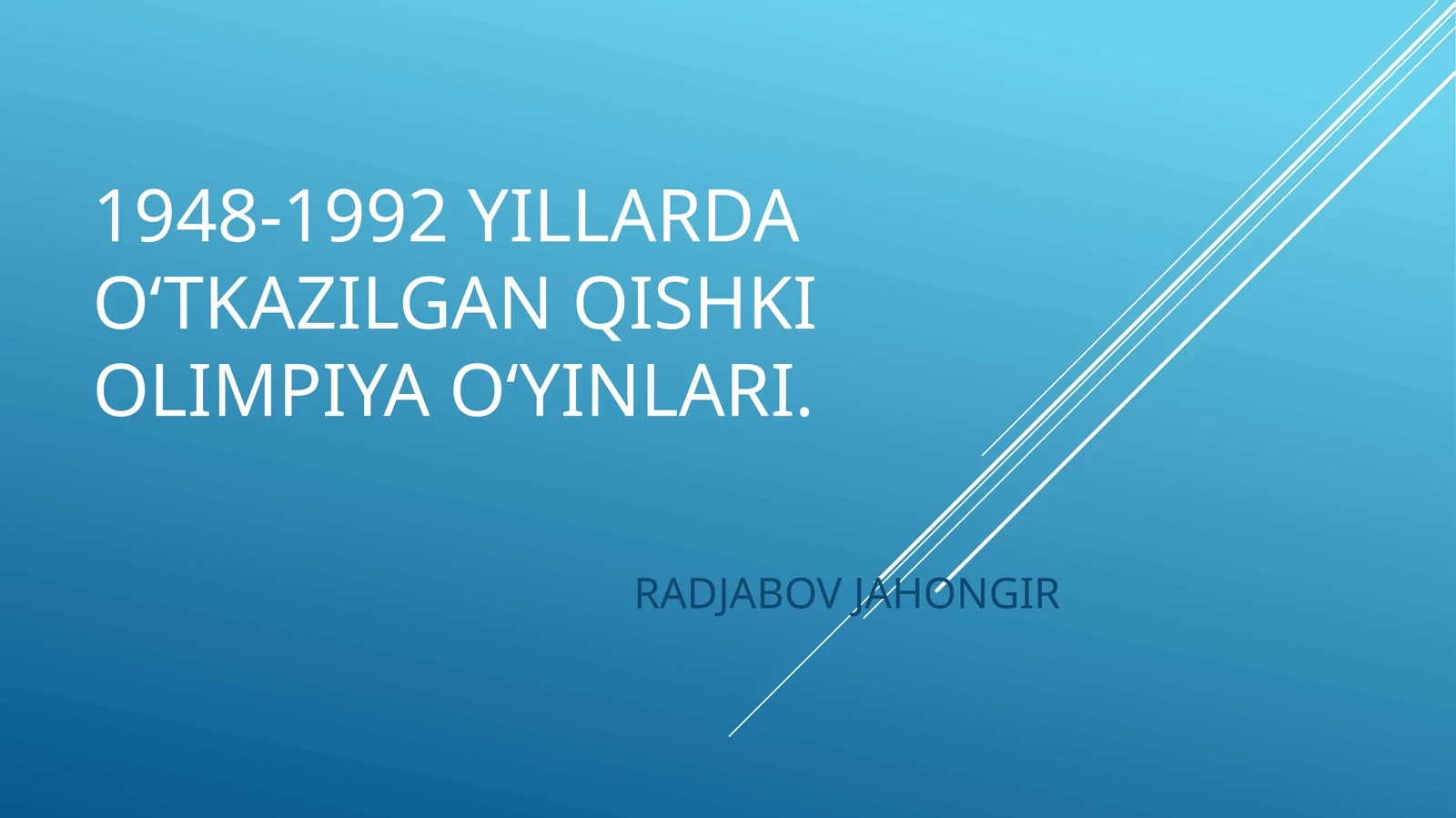 1948-1992 YILLARDA O‘TKAZILGAN QISHKI OLIMPIYA O‘YINLARI.

RADJABOV JAHONGIR